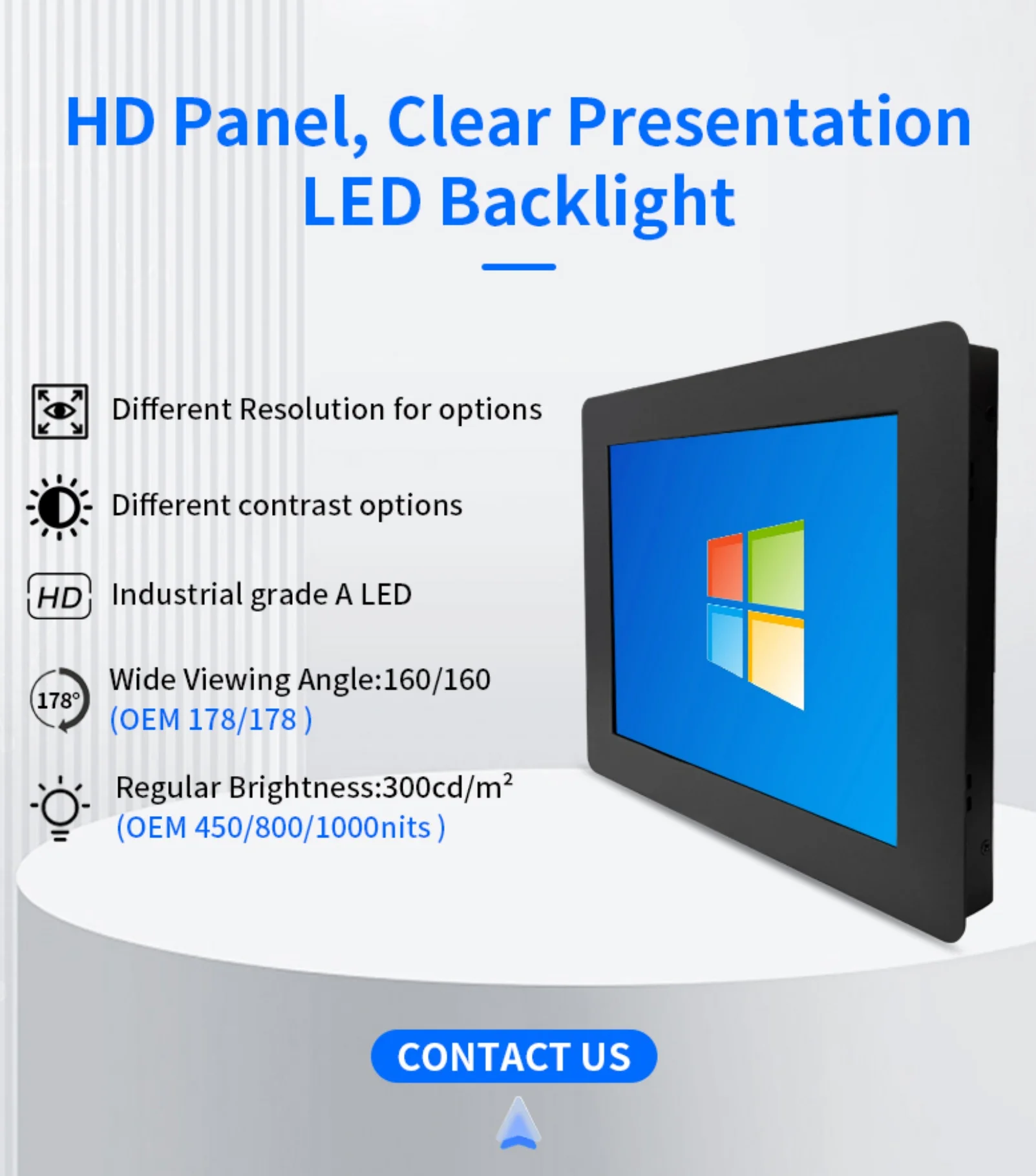 HD Panel, Clear Presentation
LED Backlight

Different Resolution for options

Different contrast options

HD Industrial grade A LED

178° Wide Viewing Angle:160/160
(OEM 178/178 )

Regular Brightness:300cd/m$^2$
(OEM 450/800/1000nits )

CONTACT US